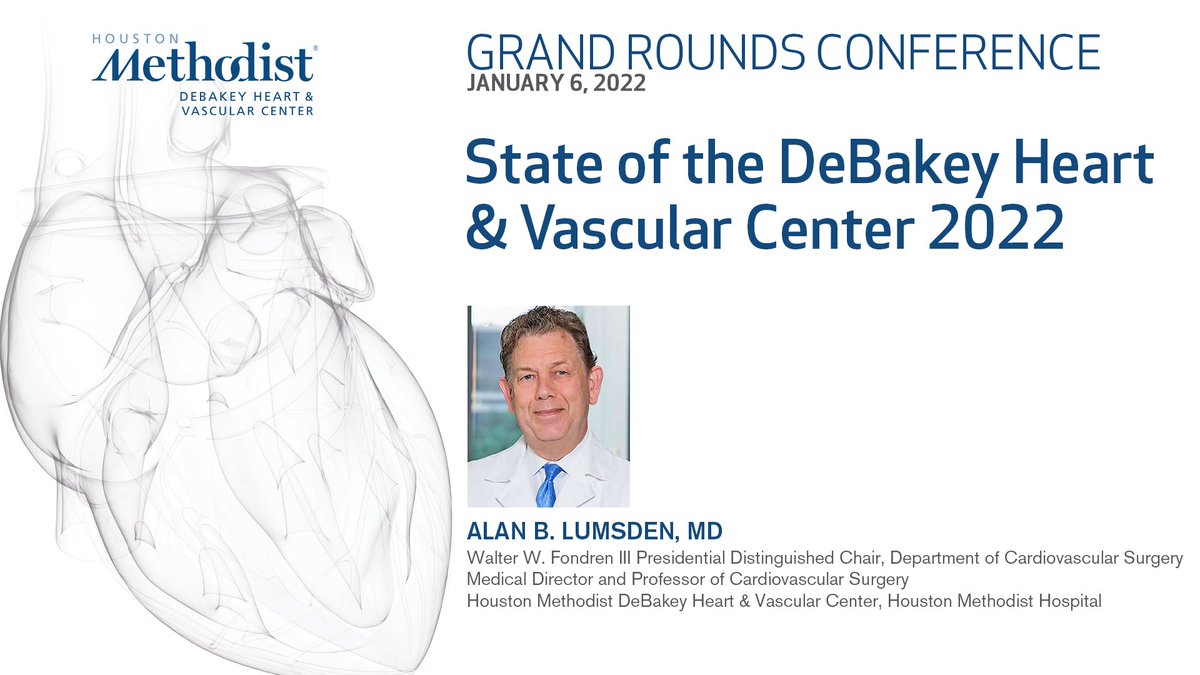 HOUSTON
Methodist®
DEBAKEY HEART &
VASCULAR CENTER

GRAND ROUNDS CONFERENCE
JANUARY 6, 2022

State of the DeBakey Heart & Vascular Center 2022

ALAN B. LUMSDEN, MD
Walter W. Fondren III Presidential Distinguished Chair, Department of Cardiovascular Surgery
Medical Director and Professor of Cardiovascular Surgery
Houston Methodist DeBakey Heart & Vascular Center, Houston Methodist Hospital